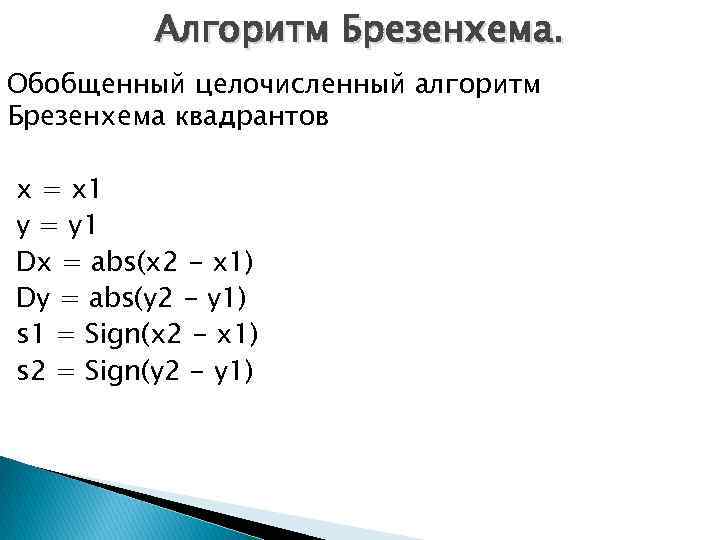 Алгоритм Брезенхема.

Обобщенный целочисленный алгоритм Брезенхема квадрантов

x = x1
y = y1
Dx = abs(x2 - x1)
Dy = abs(y2 - y1)
s1 = Sign(x2 - x1)
s2 = Sign(y2 - y1)